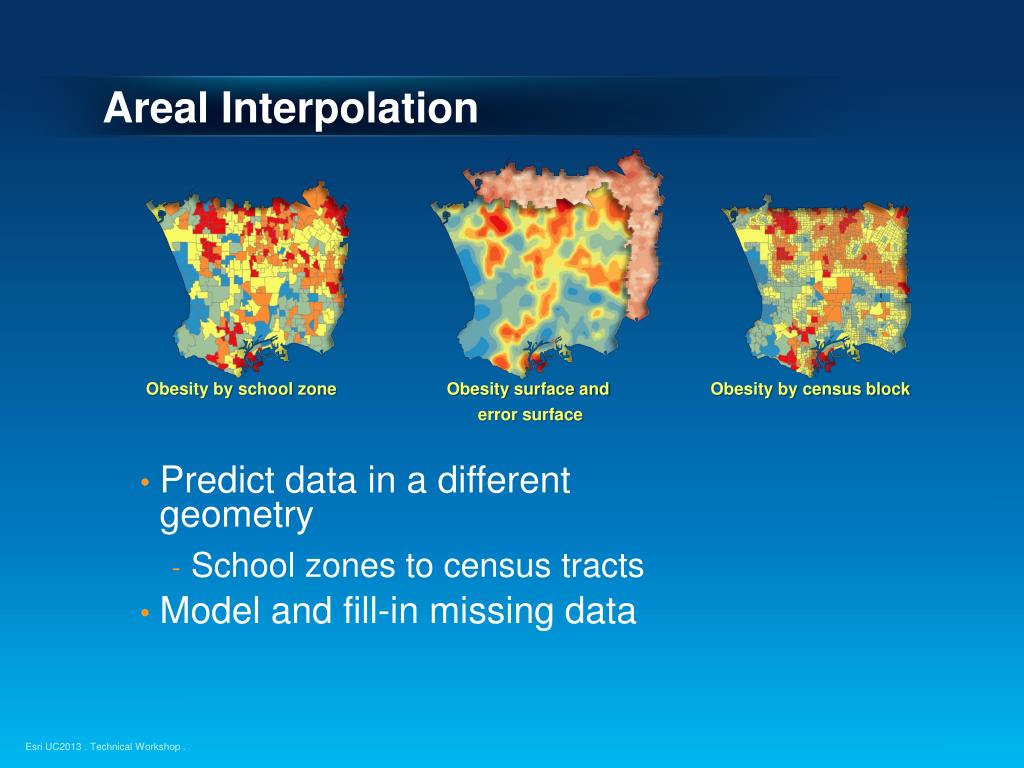 Areal Interpolation

Obesity by school zone

Obesity surface and error surface

Obesity by census block

• Predict data in a different geometry
- School zones to census tracts
• Model and fill-in missing data

Esri UC2013 . Technical Workshop .